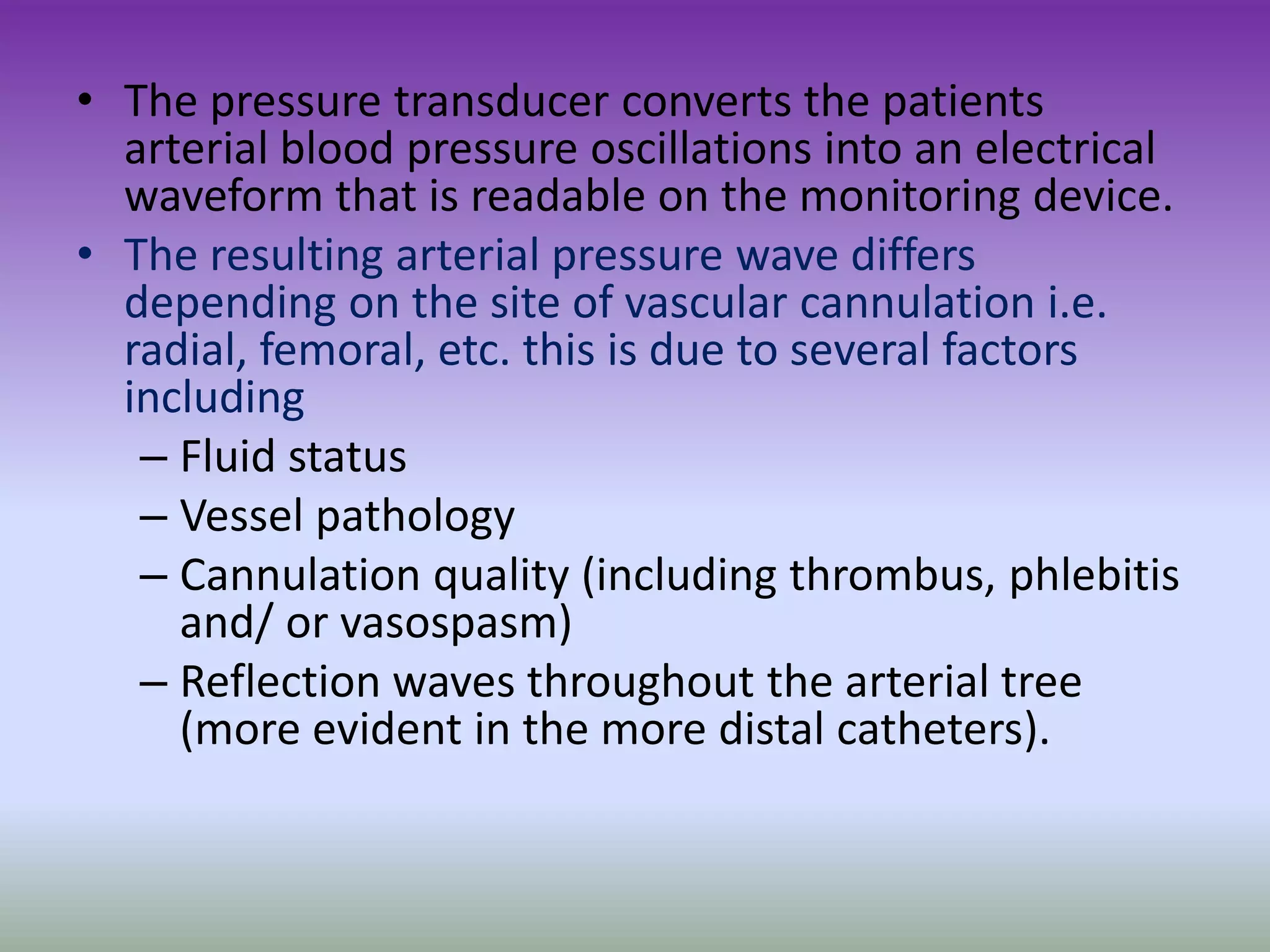 • The pressure transducer converts the patients arterial blood pressure oscillations into an electrical waveform that is readable on the monitoring device.
• The resulting arterial pressure wave differs depending on the site of vascular cannulation i.e. radial, femoral, etc. this is due to several factors including
– Fluid status
– Vessel pathology
– Cannulation quality (including thrombus, phlebitis and/ or vasospasm)
– Reflection waves throughout the arterial tree (more evident in the more distal catheters).